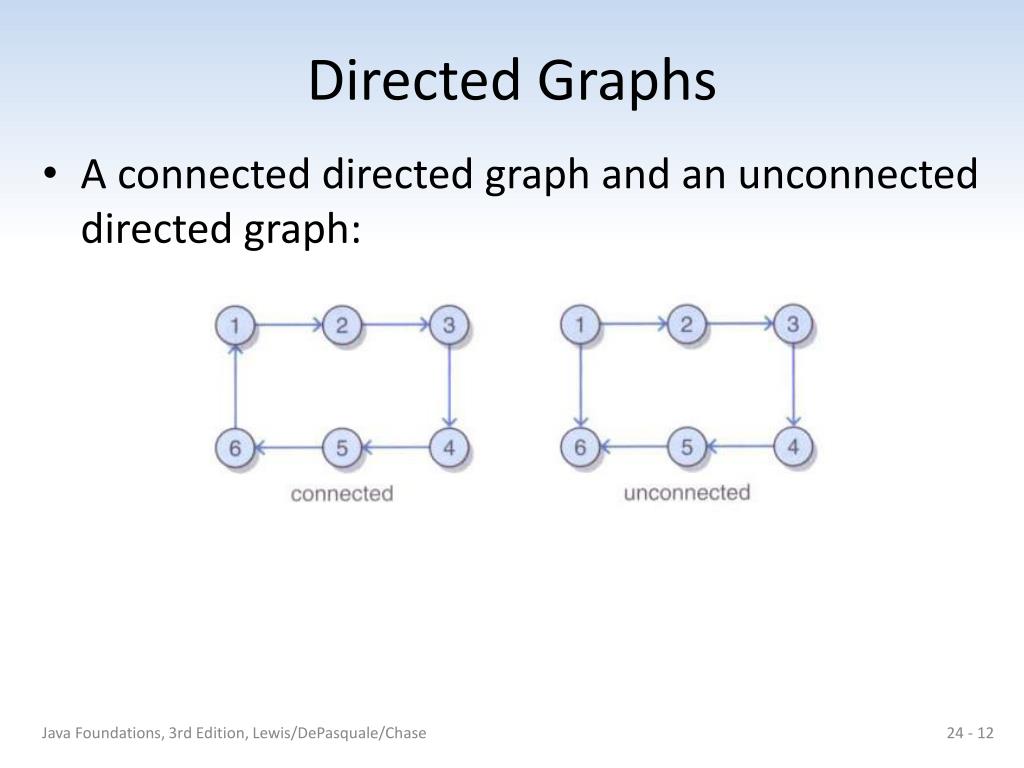 Directed Graphs

• A connected directed graph and an unconnected directed graph:

1 2 3
6 5 4
connected

1 2 3
6 5 4
unconnected

Java Foundations, 3rd Edition, Lewis/DePasquale/Chase

24 - 12